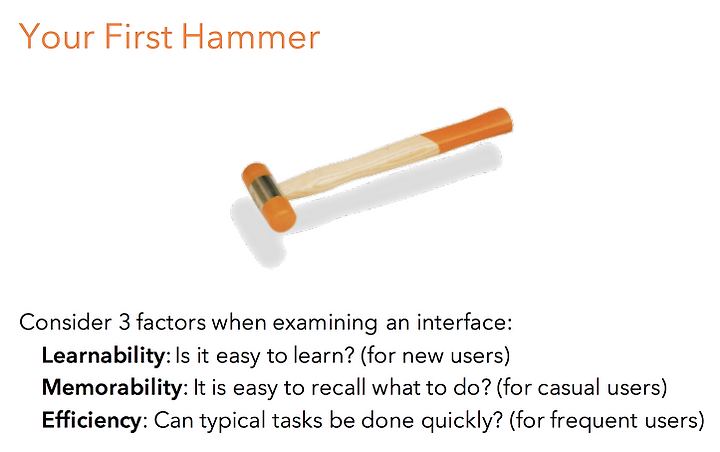 Your First Hammer

Consider 3 factors when examining an interface:

Learnability: Is it easy to learn? (for new users)

Memorability: It is easy to recall what to do? (for casual users)

Efficiency: Can typical tasks be done quickly? (for frequent users)